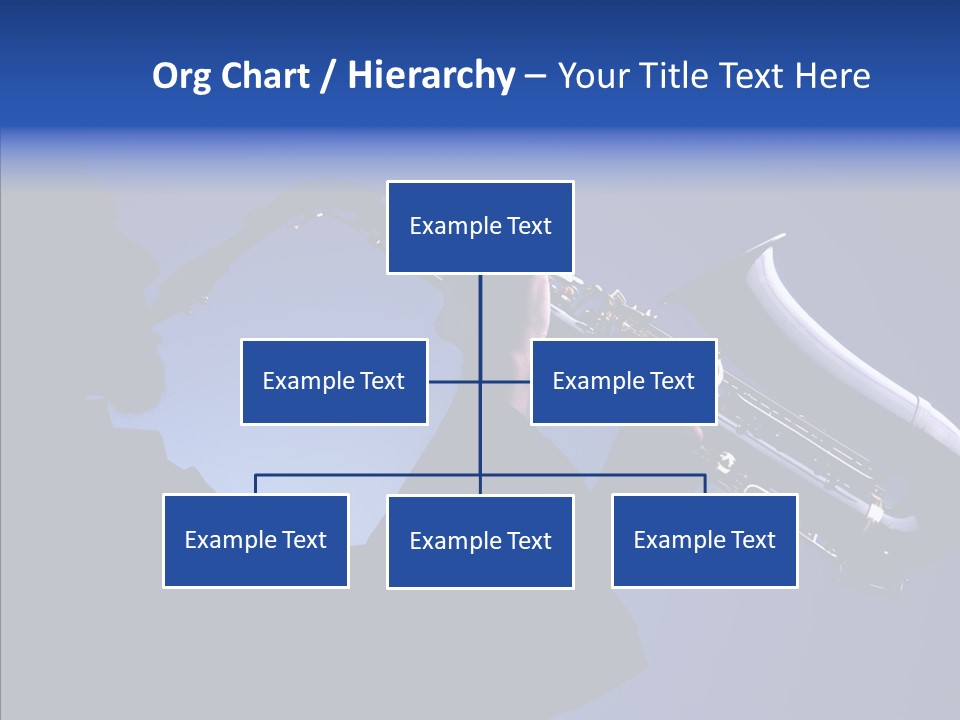 Org Chart / Hierarchy – Your Title Text Here

Example Text

Example Text

Example Text

Example Text

Example Text

Example Text